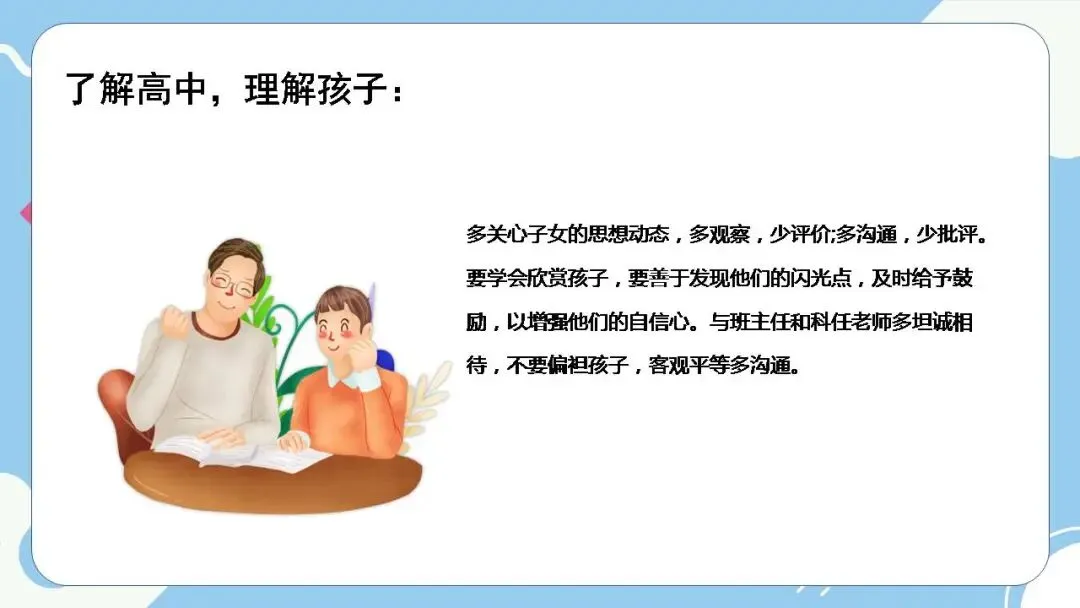 了解高中，理解孩子：

多关心子女的思想动态，多观察，少评价;多沟通，少批评。要学会欣赏孩子，要善于发现他们的闪光点，及时给予鼓励，以增强他们的自信心。与班主任和科任老师多坦诚相待，不要偏袒孩子，客观平等多沟通。